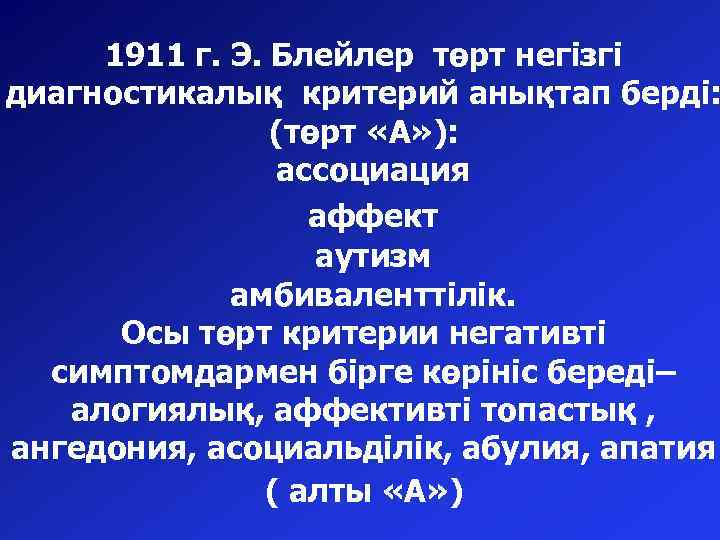 1911 г. Э. Блейлер төрт негізгі диагностикалық критерий анықтап берді: (төрт «А»):
ассоциация
аффект
аутизм
амбиваленттілік.
Осы төрт критерии негативті симптомдармен бірге көрініс береді– алогиялық, аффективті топастық , ангедония, асоциальділік, абулия, апатия
( алты «А»)